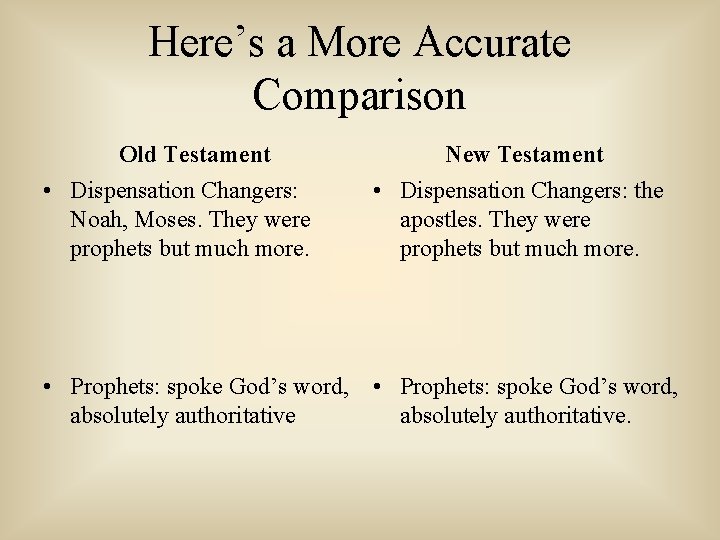 Here’s a More Accurate Comparison

Old Testament

• Dispensation Changers: Noah, Moses. They were prophets but much more.

• Prophets: spoke God’s word, absolutely authoritative

New Testament

• Dispensation Changers: the apostles. They were prophets but much more.

• Prophets: spoke God’s word, absolutely authoritative.